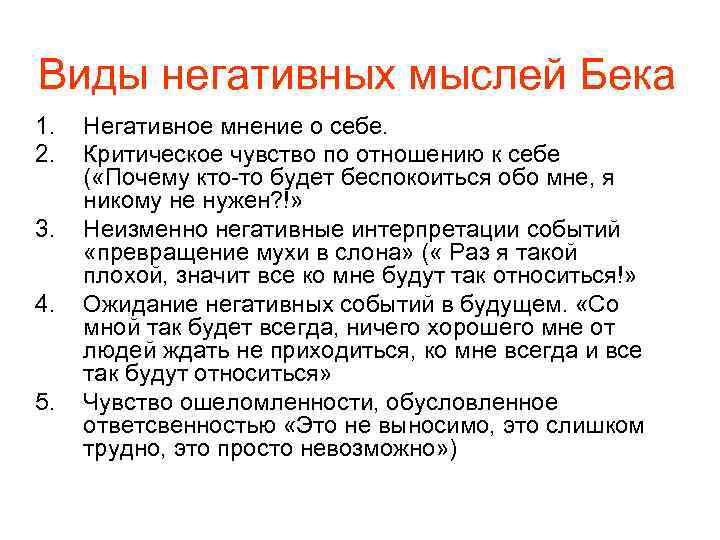 Виды негативных мыслей Бека

1. Негативное мнение о себе.
2. Критическое чувство по отношению к себе («Почему кто-то будет беспокоиться обо мне, я никому не нужен?!»
3. Неизменно негативные интерпретации событий «превращение мухи в слона» (« Раз я такой плохой, значит все ко мне будут так относиться!»
4. Ожидание негативных событий в будущем. «Со мной так будет всегда, ничего хорошего мне от людей ждать не приходиться, ко мне всегда и все так будут относиться»
5. Чувство ошеломленности, обусловленное ответсвенностью «Это не выносимо, это слишком трудно, это просто невозможно»)